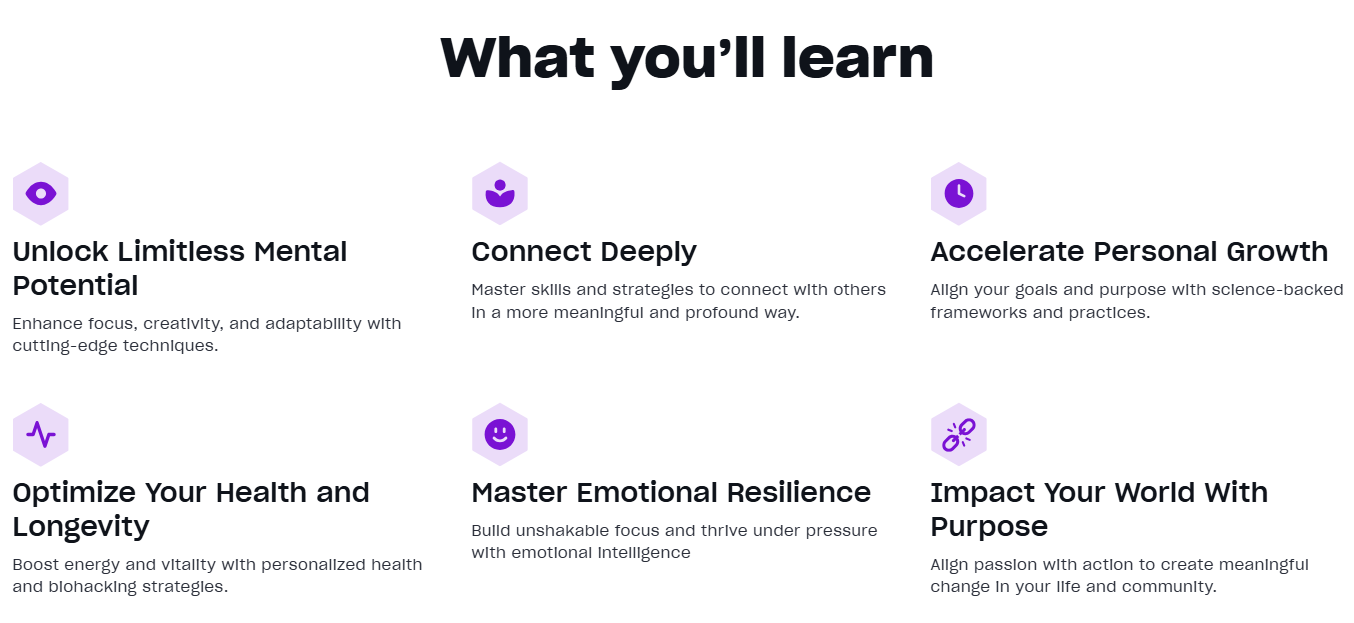 What you'll learn

Unlock Limitless Mental Potential

Enhance focus, creativity, and adaptability with cutting-edge techniques.

Connect Deeply

Master skills and strategies to connect with others in a more meaningful and profound way.

Accelerate Personal Growth

Align your goals and purpose with science-backed frameworks and practices.

Optimize Your Health and Longevity

Boost energy and vitality with personalized health and biohacking strategies.

Master Emotional Resilience

Build unshakable focus and thrive under pressure with emotional intelligence

Impact Your World With Purpose

Align passion with action to create meaningful change in your life and community.